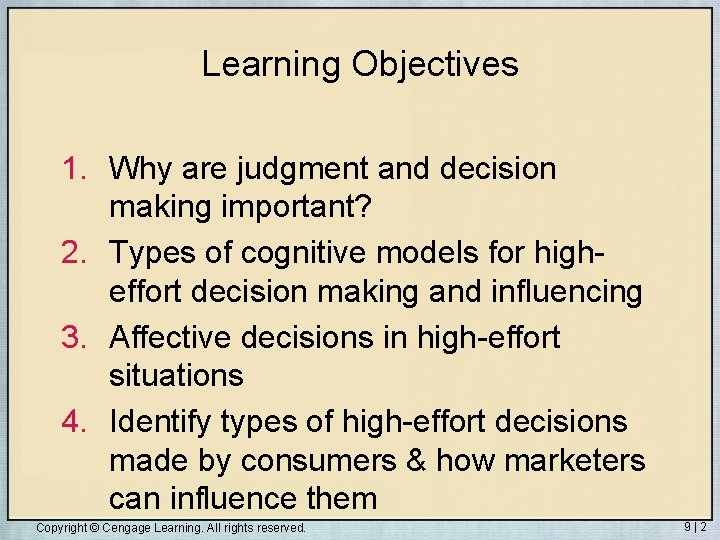 Learning Objectives

1. Why are judgment and decision making important?
2. Types of cognitive models for high-effort decision making and influencing
3. Affective decisions in high-effort situations
4. Identify types of high-effort decisions made by consumers & how marketers can influence them

Copyright © Cengage Learning. All rights reserved.

9 | 2